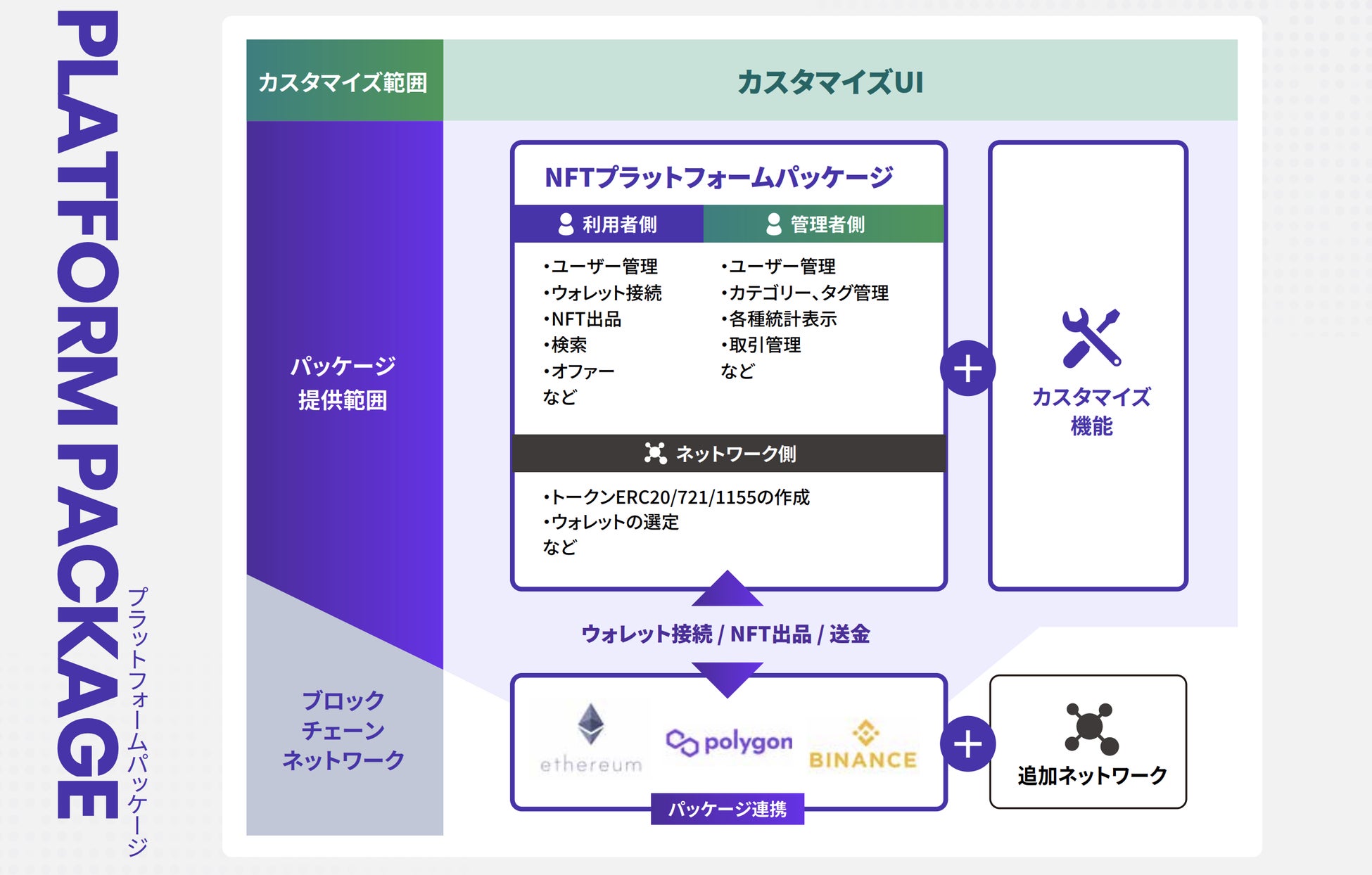 PLATFORM PACKAGE
プラットフォームパッケージ

カスタマイズ範囲

カスタマイズUI

パッケージ提供範囲

NFTプラットフォームパッケージ

利用者側

・ユーザー管理
・ウォレット接続
・NFT出品
・検索
・オファー
など

管理者側

・ユーザー管理
・カテゴリー、タグ管理
・各種統計表示
・取引管理
など

ネットワーク側

・トークンERC20/721/1155の作成
・ウォレットの選定
など

+

カスタマイズ機能

ウォレット接続 / NFT出品 / 送金

ブロックチェーンネットワーク

ethereum

polygon

BINANCE

パッケージ連携

+

追加ネットワーク